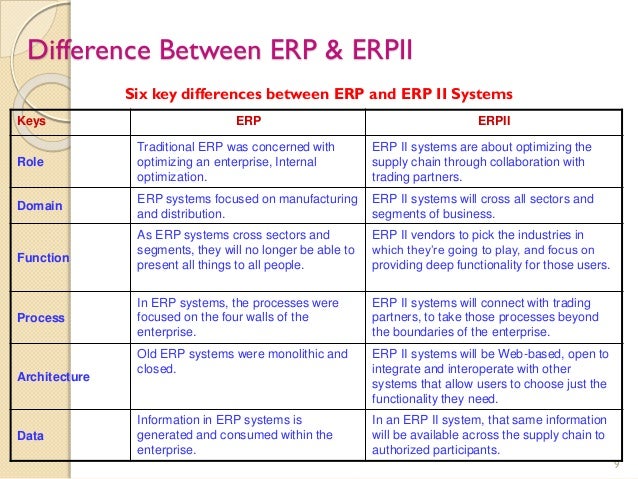 Difference Between ERP & ERPII

Six key differences between ERP and ERP II Systems

| Keys | ERP | ERPII |
|---|---|---|
| Role | Traditional ERP was concerned with optimizing an enterprise, Internal optimization. | ERP II systems are about optimizing the supply chain through collaboration with trading partners. |
| Domain | ERP systems focused on manufacturing and distribution. | ERP II systems will cross all sectors and segments of business. |
| Function | As ERP systems cross sectors and segments, they will no longer be able to present all things to all people. | ERP II vendors to pick the industries in which they're going to play, and focus on providing deep functionality for those users. |
| Process | In ERP systems, the processes were focused on the four walls of the enterprise. | ERP II systems will connect with trading partners, to take those processes beyond the boundaries of the enterprise. |
| Architecture | Old ERP systems were monolithic and closed. | ERP II systems will be Web-based, open to integrate and interoperate with other systems that allow users to choose just the functionality they need. |
| Data | Information in ERP systems is generated and consumed within the enterprise. | In an ERP II system, that same information will be available across the supply chain to authorized participants. |

9